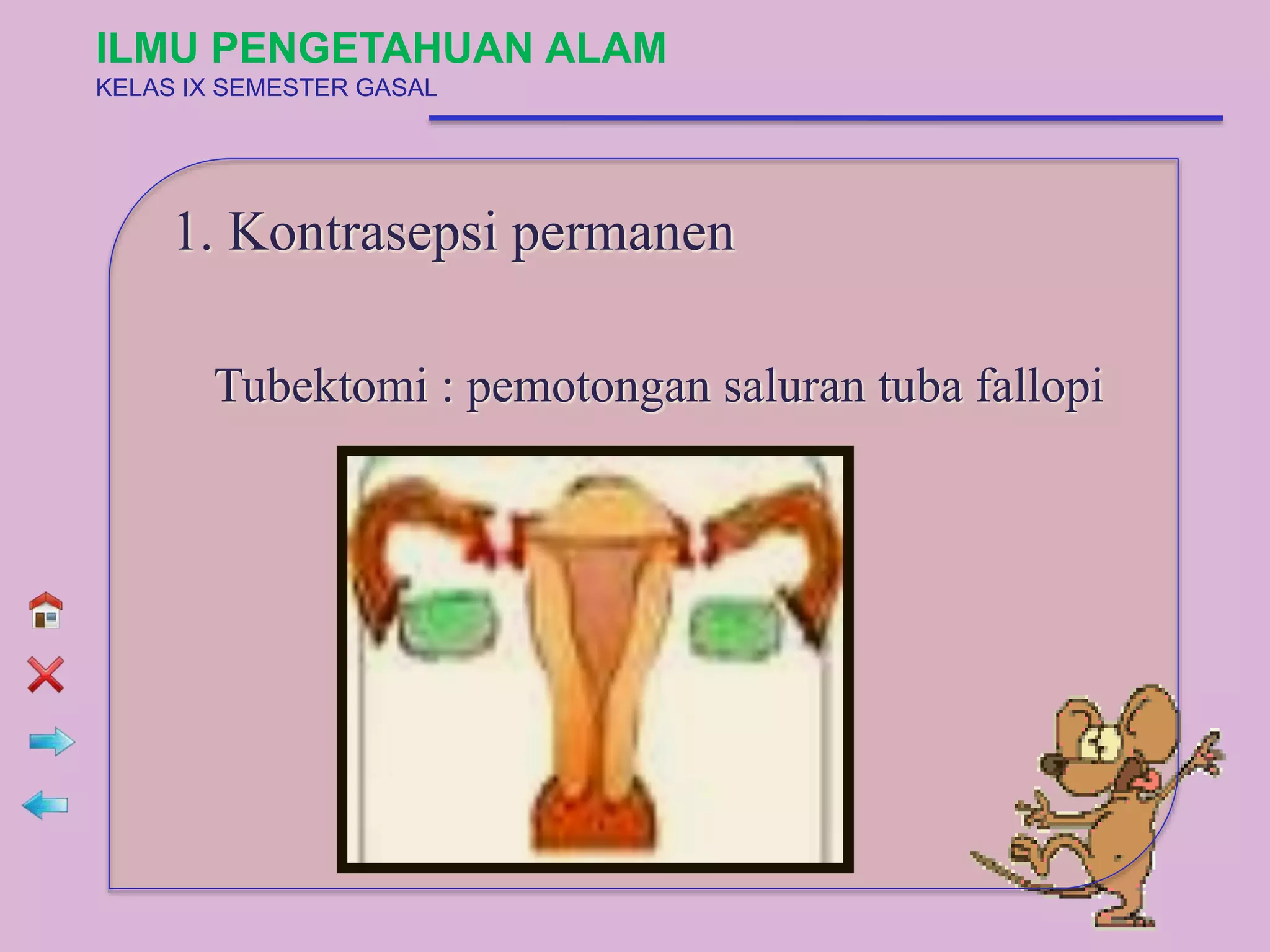 ILMU PENGETAHUAN ALAM
KELAS IX SEMESTER GASAL

1. Kontrasepsi permanen

Tubektomi : pemotongan saluran tuba fallopi